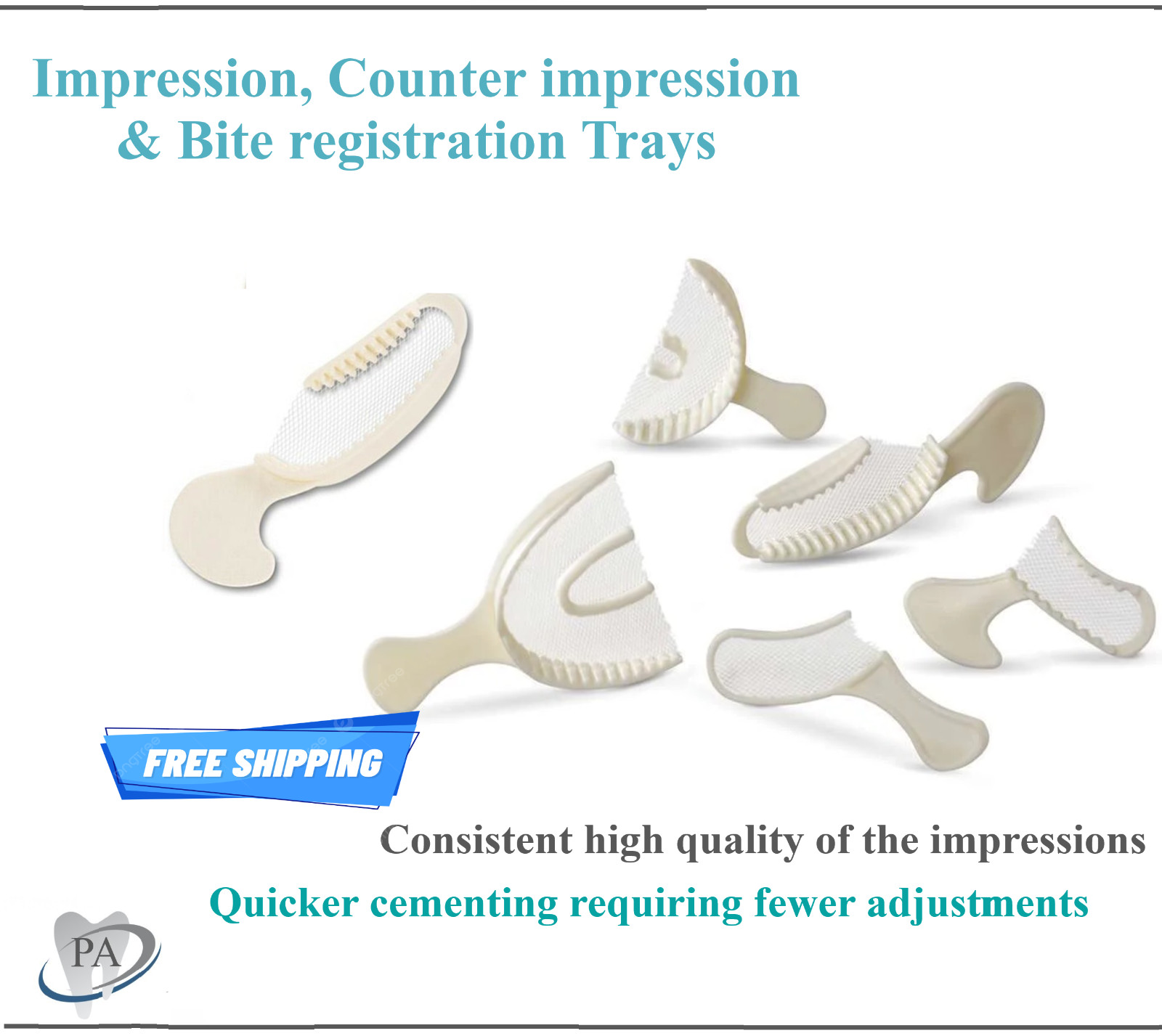 Impression, Counter impression & Bite registration Trays

FREE SHIPPING

Consistent high quality of the impressions

Quicker cementing requiring fewer adjustments

PA